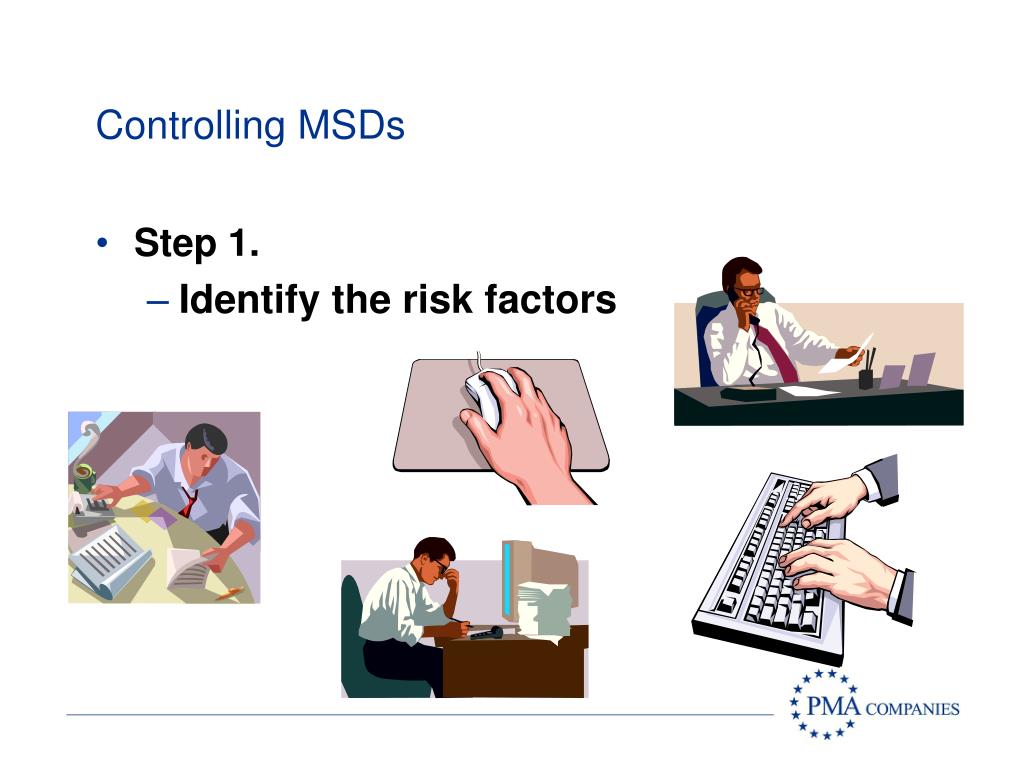 Controlling MSDs

• Step 1.
– Identify the risk factors

PMA COMPANIES